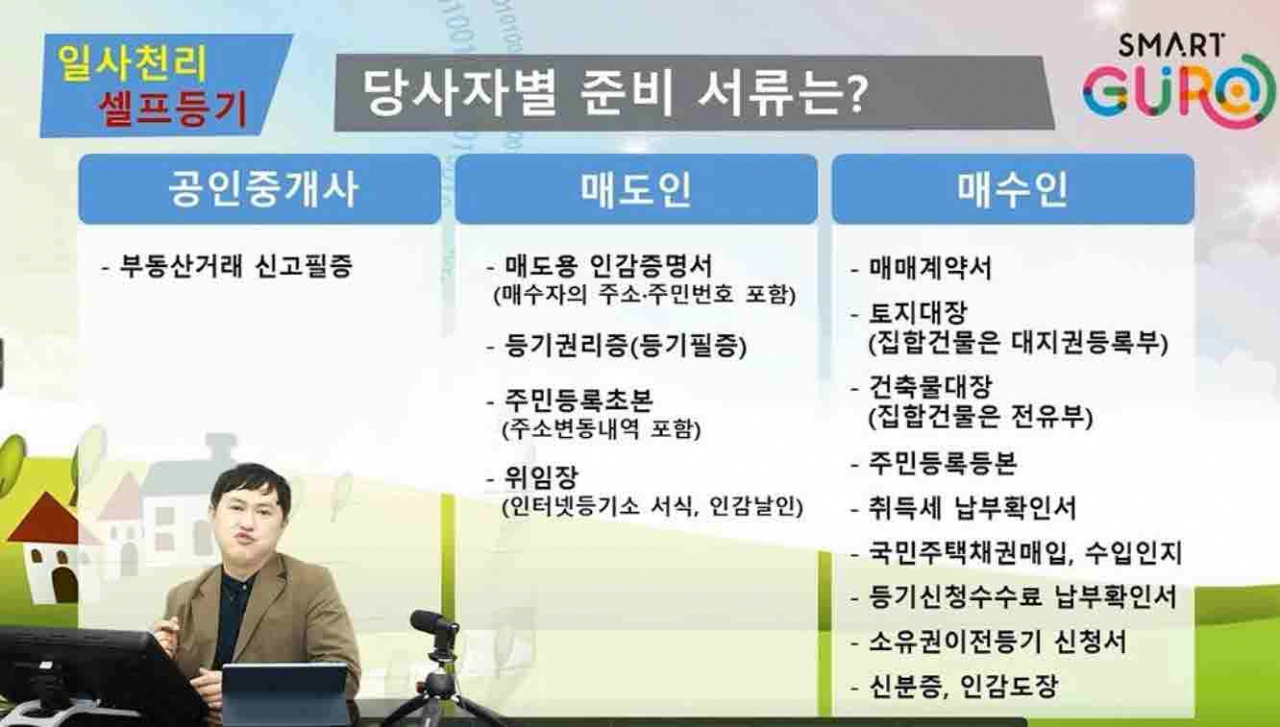 일사천리
셀프등기

당사자별 준비 서류는?

SMART
GURO

공인중개사

- 부동산거래 신고필증

매도인

- 매도용 인감증명서
(매수자의 주소·주민번호 포함)

- 등기권리증(등기필증)

- 주민등록초본
(주소변동내역 포함)

- 위임장
(인터넷등기소 서식, 인감날인)

매수인

- 매매계약서

- 토지대장
(집합건물은 대지권등록부)

- 건축물대장
(집합건물은 전유부)

- 주민등록등본

- 취득세 납부확인서

- 국민주택채권매입, 수입인지

- 등기신청수수료 납부확인서

- 소유권이전등기 신청서

- 신분증, 인감도장